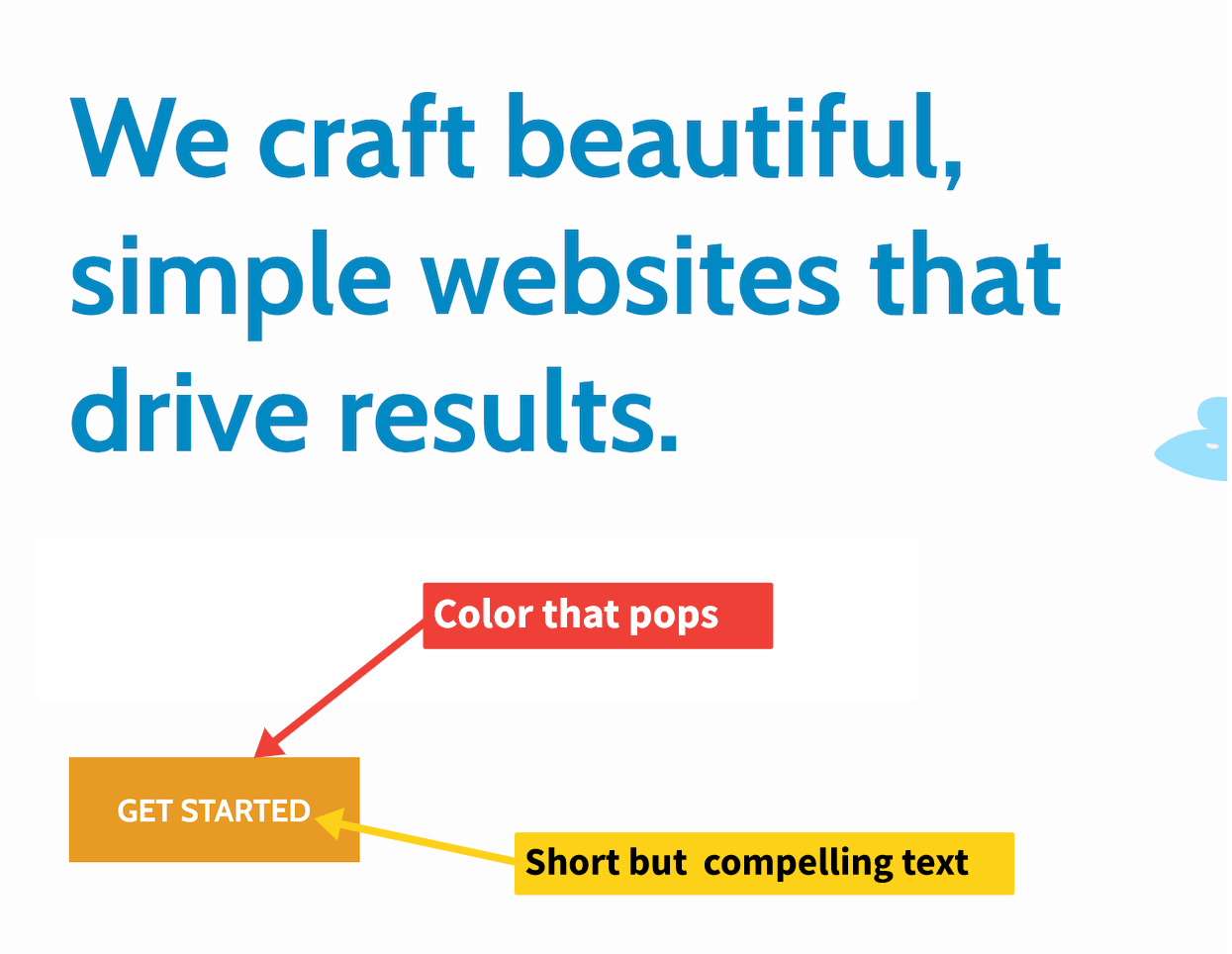 We craft beautiful, simple websites that drive results.

Color that pops

GET STARTED

Short but compelling text